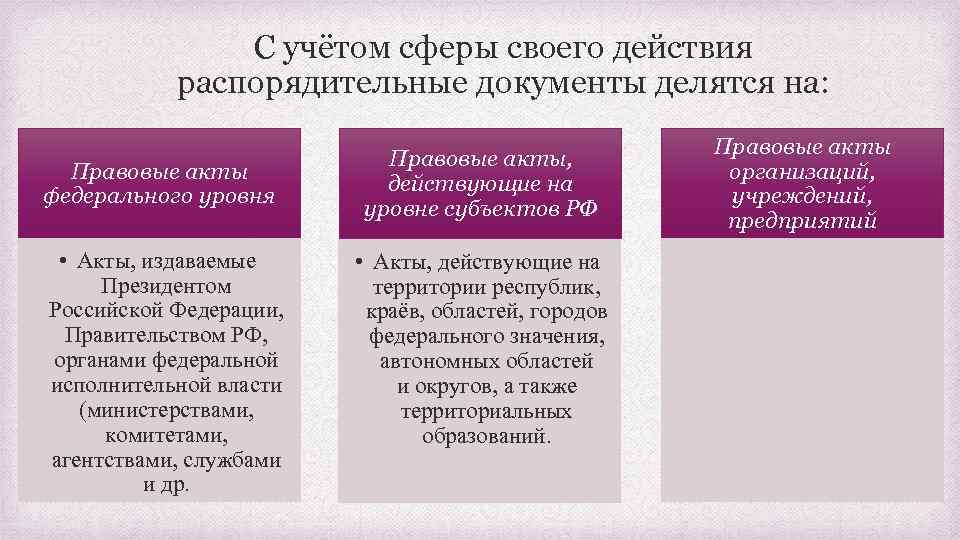 С учётом сферы своего действия распорядительные документы делятся на:

Правовые акты федерального уровня

• Акты, издаваемые Президентом Российской Федерации, Правительством РФ, органами федеральной исполнительной власти (министерствами, комитетами, агентствами, службами и др.

Правовые акты, действующие на уровне субъектов РФ

• Акты, действующие на территории республик, краёв, областей, городов федерального значения, автономных областей и округов, а также территориальных образований.

Правовые акты организаций, учреждений, предприятий